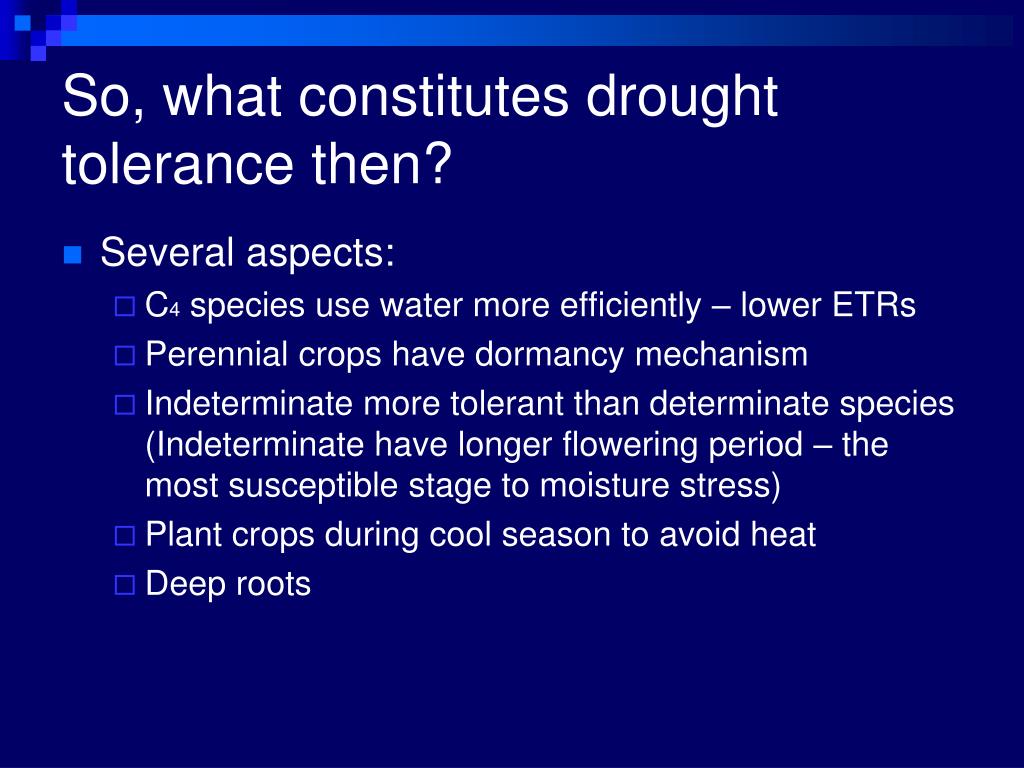 So, what constitutes drought tolerance then?

Several aspects:

$C_4$ species use water more efficiently – lower ETRs

Perennial crops have dormancy mechanism

Indeterminate more tolerant than determinate species (Indeterminate have longer flowering period – the most susceptible stage to moisture stress)

Plant crops during cool season to avoid heat

Deep roots